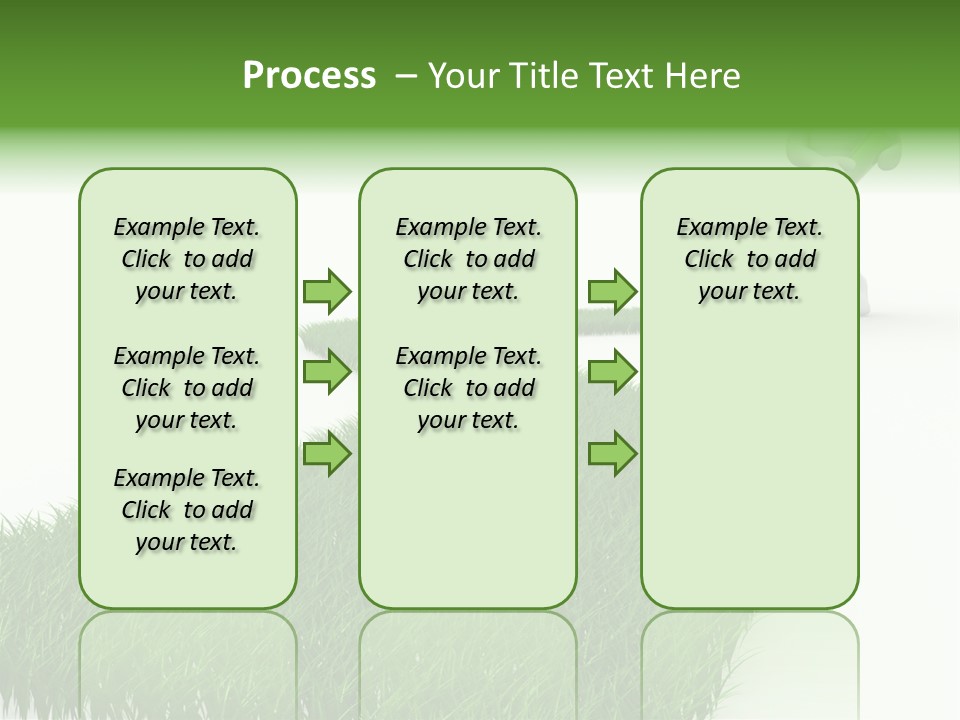 Process – Your Title Text Here

Example Text. Click to add your text.

Example Text. Click to add your text.

Example Text. Click to add your text.

Example Text. Click to add your text.

Example Text. Click to add your text.

Example Text. Click to add your text.